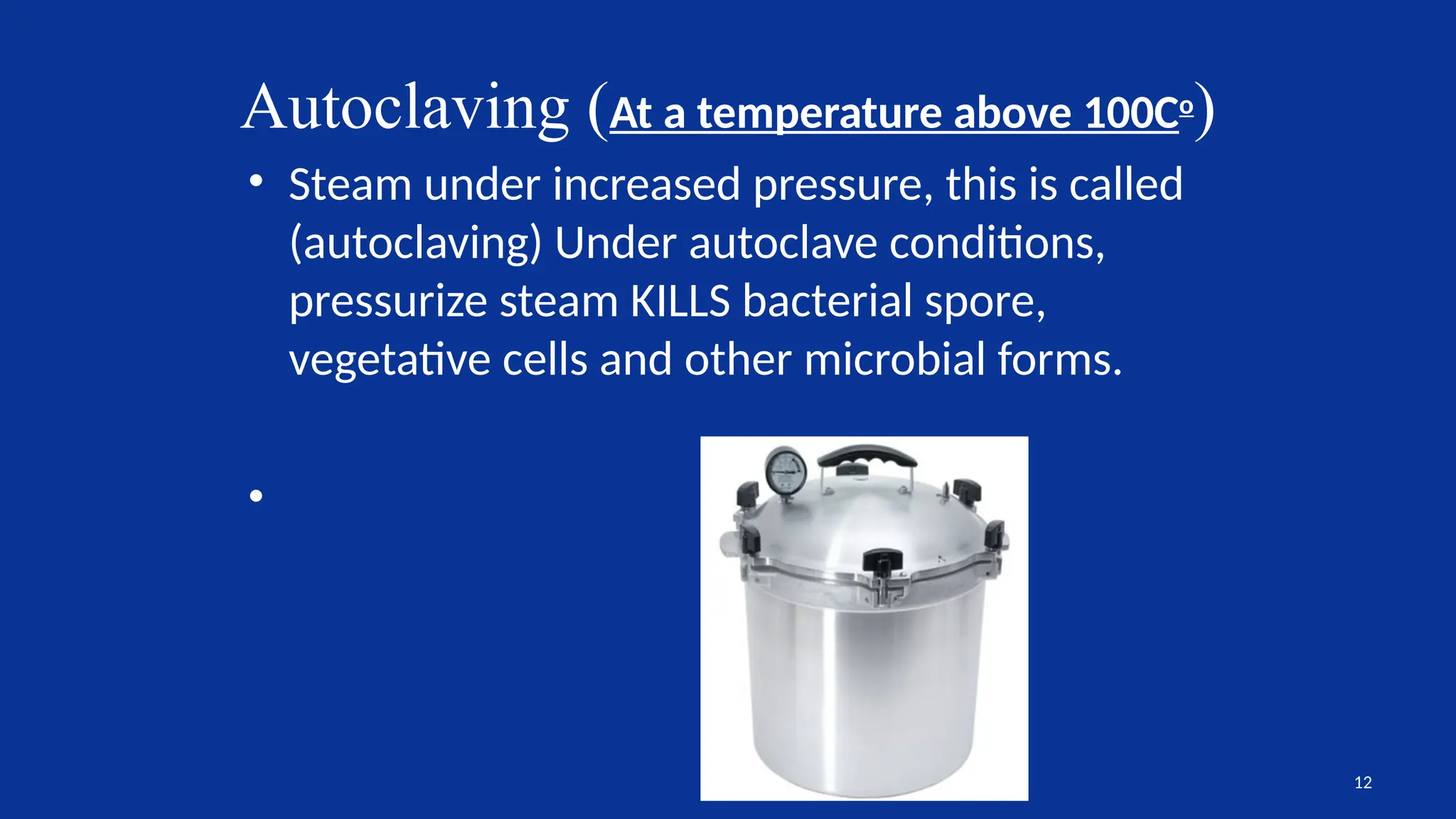 Autoclaving (At a temperature above 100Cº)

• Steam under increased pressure, this is called (autoclaving) Under autoclave conditions, pressurize steam KILLS bacterial spore, vegetative cells and other microbial forms.

•

12